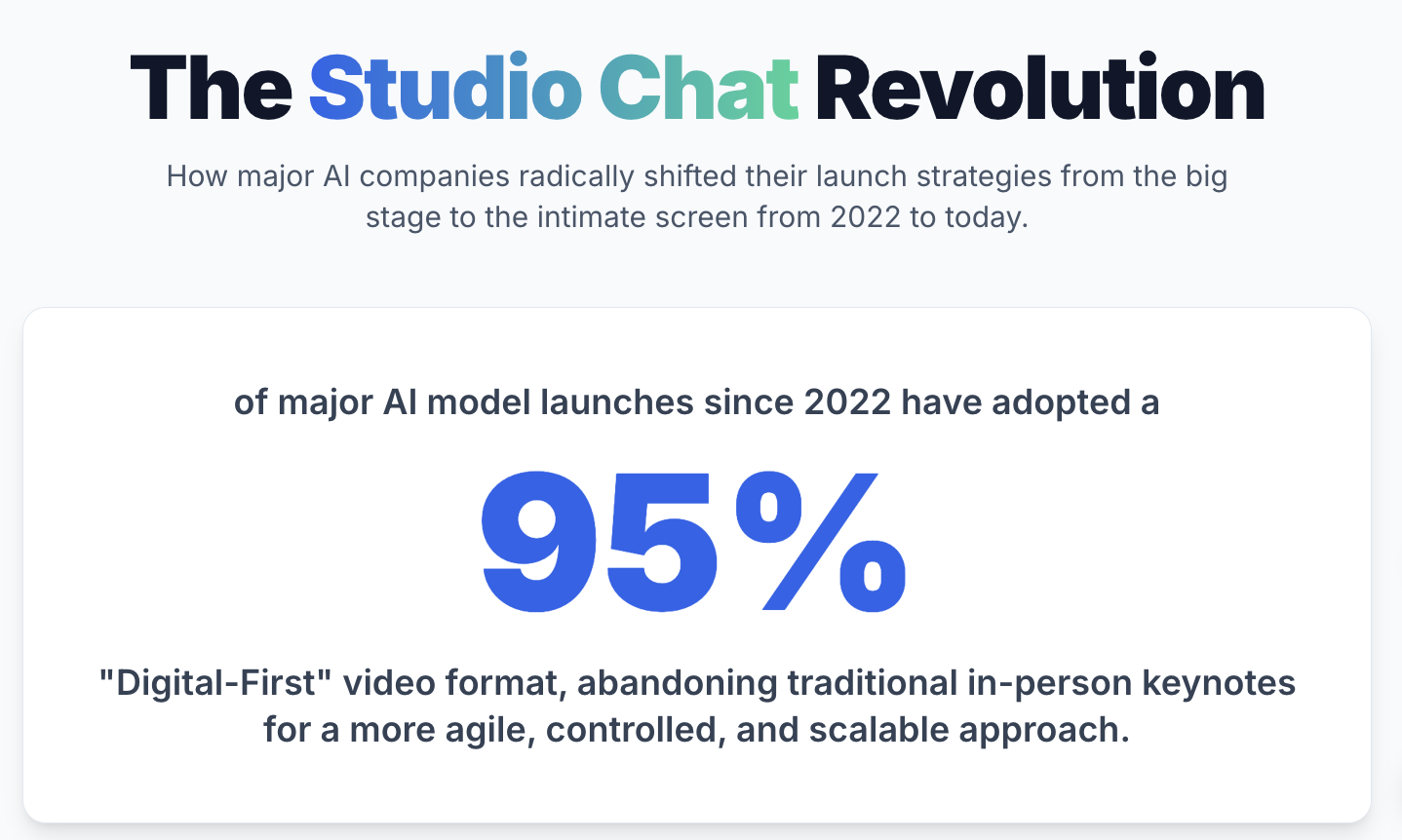 The Studio Chat Revolution

How major AI companies radically shifted their launch strategies from the big stage to the intimate screen from 2022 to today.

of major AI model launches since 2022 have adopted a

95%

"Digital-First" video format, abandoning traditional in-person keynotes for a more agile, controlled, and scalable approach.